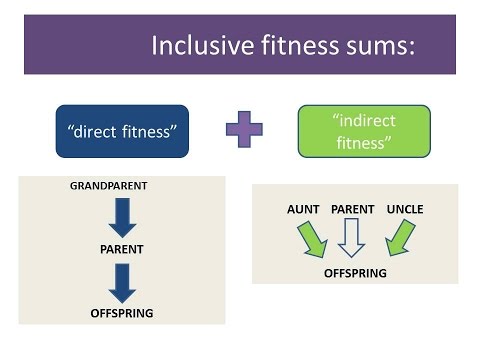 Inclusive fitness sums:

“direct fitness”

“indirect fitness”

GRANDPARENT

PARENT

OFFSPRING

AUNT PARENT UNCLE

OFFSPRING